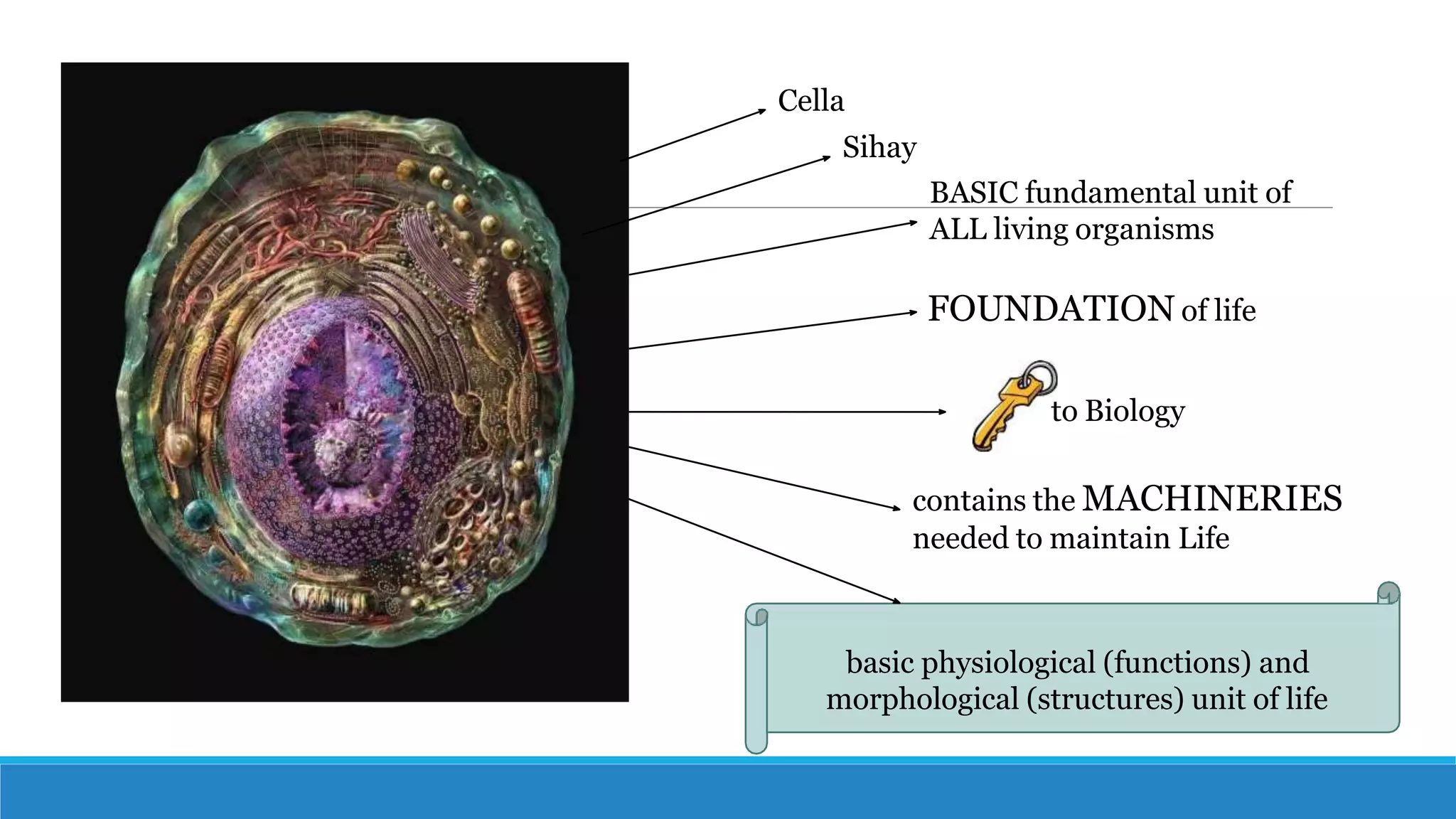 Cella

Sihay

BASIC fundamental unit of ALL living organisms

FOUNDATION of life

to Biology

contains the MACHINERIES needed to maintain Life

basic physiological (functions) and morphological (structures) unit of life